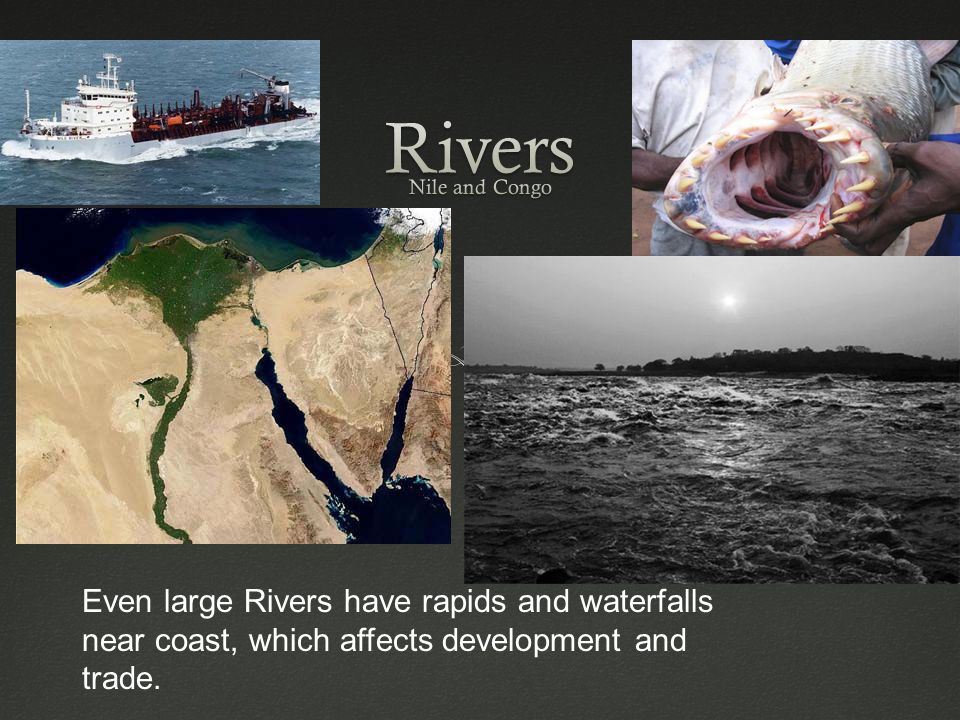 Rivers
Nile and Congo

Even large Rivers have rapids and waterfalls near coast, which affects development and trade.